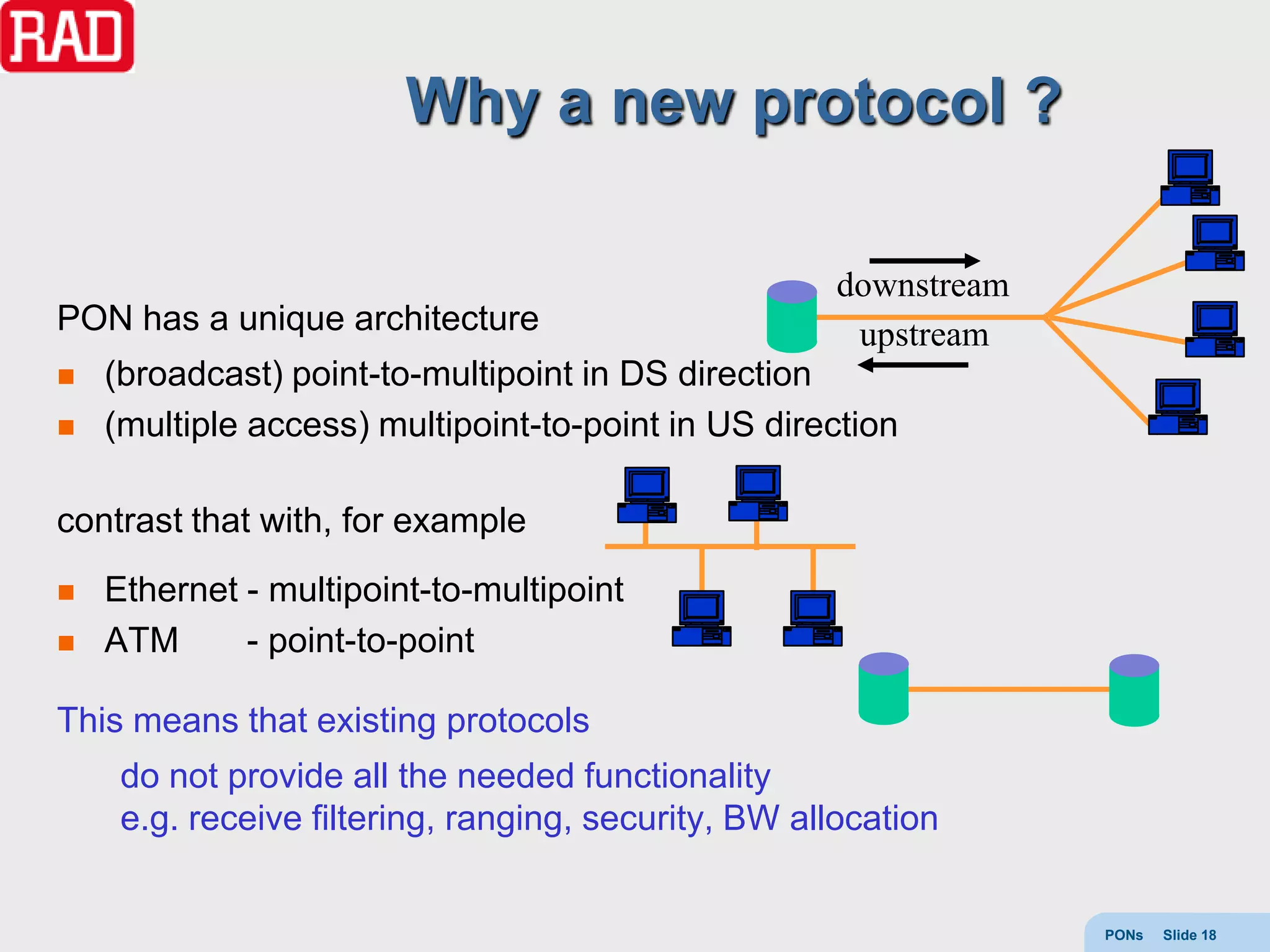 RAD

Why a new protocol ?

downstream

upstream

PON has a unique architecture

(broadcast) point-to-multipoint in DS direction

(multiple access) multipoint-to-point in US direction

contrast that with, for example

Ethernet - multipoint-to-multipoint

ATM - point-to-point

This means that existing protocols

do not provide all the needed functionality
e.g. receive filtering, ranging, security, BW allocation

PONs Slide 18